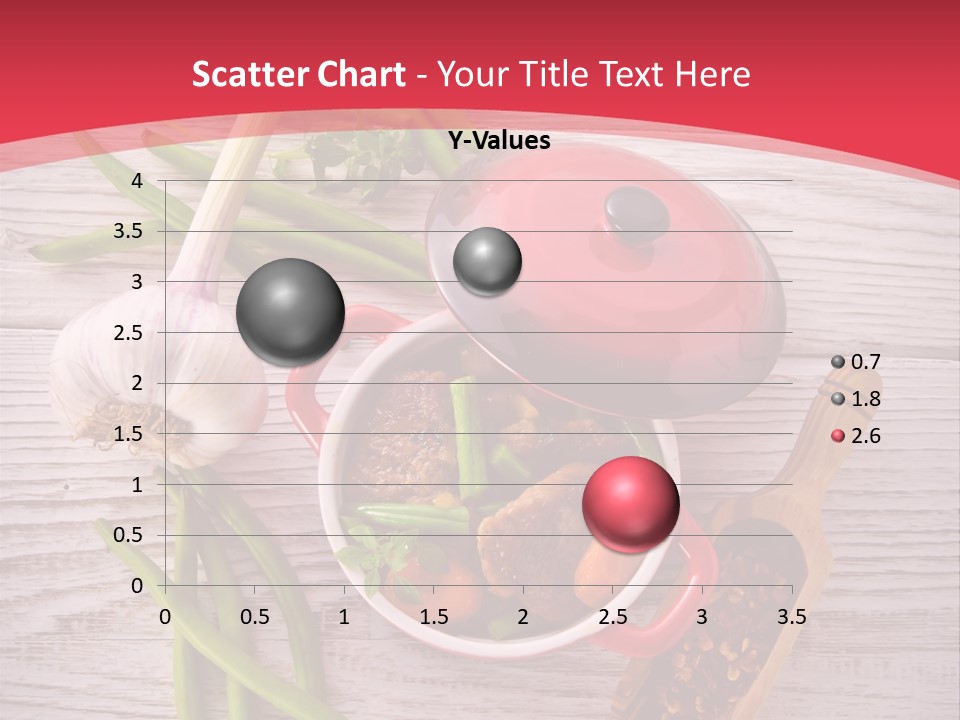 Scatter Chart - Your Title Text Here

Y-Values

4
3.5
3
2.5
2
1.5
1
0.5
0

0 0.5 1 1.5 2 2.5 3 3.5

0.7
1.8
2.6